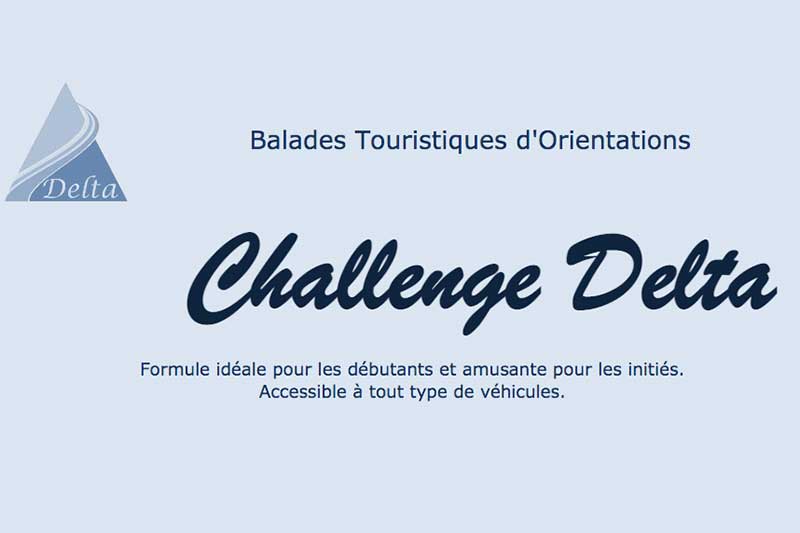 Delta

Balades Touristiques d'Orientations

Challenge Delta

Formule idéale pour les débutants et amusante pour les initiés.
Accessible à tout type de véhicules.